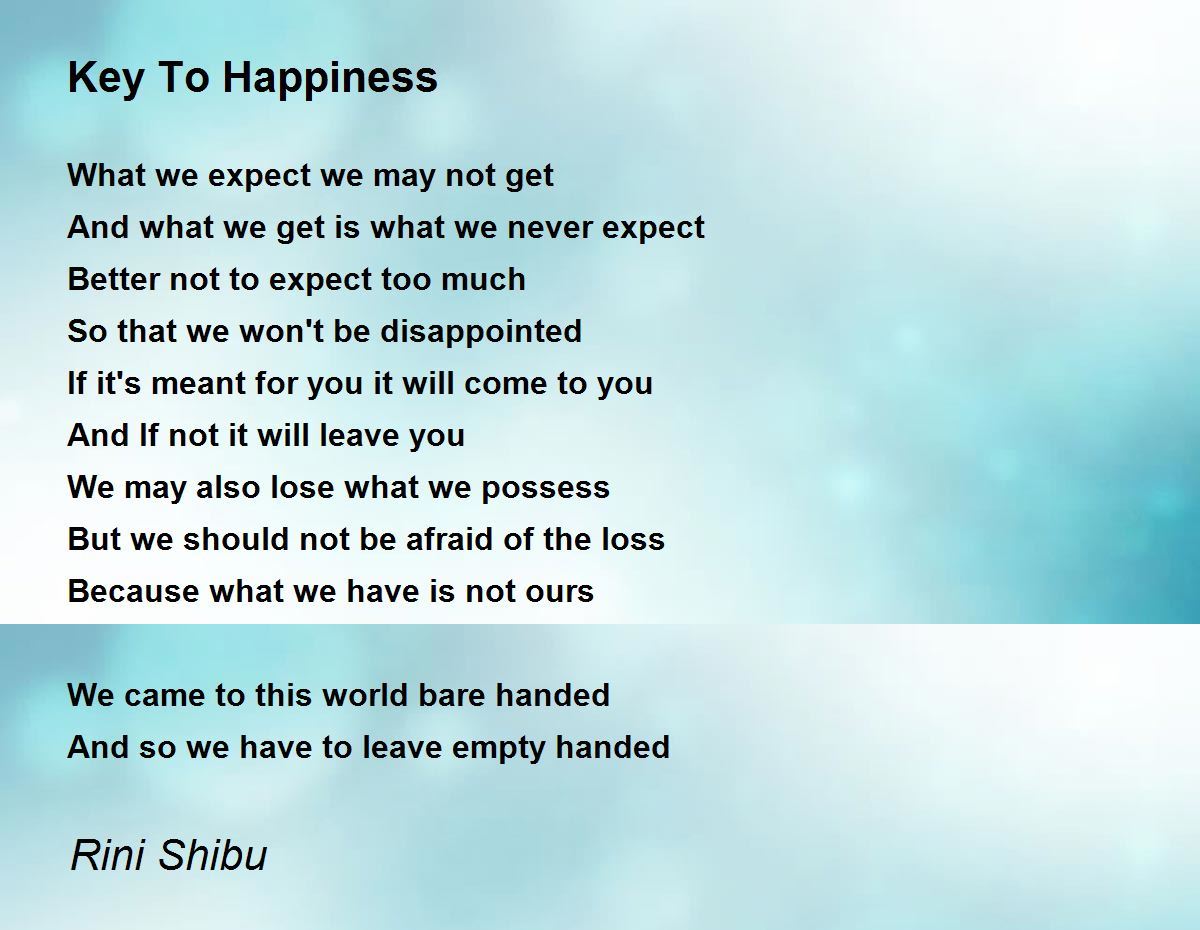 Key To Happiness

What we expect we may not get
And what we get is what we never expect
Better not to expect too much
So that we won't be disappointed
If it's meant for you it will come to you
And If not it will leave you
We may also lose what we possess
But we should not be afraid of the loss
Because what we have is not ours

We came to this world bare handed
And so we have to leave empty handed

Rini Shibu